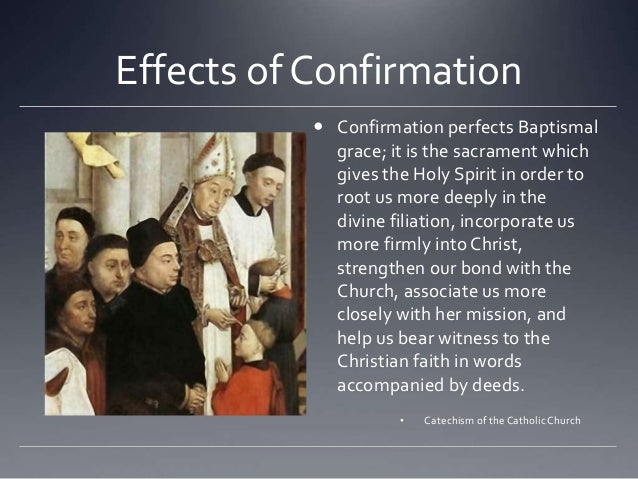 Effects of Confirmation

• Confirmation perfects Baptismal grace; it is the sacrament which gives the Holy Spirit in order to root us more deeply in the divine filiation, incorporate us more firmly into Christ, strengthen our bond with the Church, associate us more closely with her mission, and help us bear witness to the Christian faith in words accompanied by deeds.

• Catechism of the Catholic Church